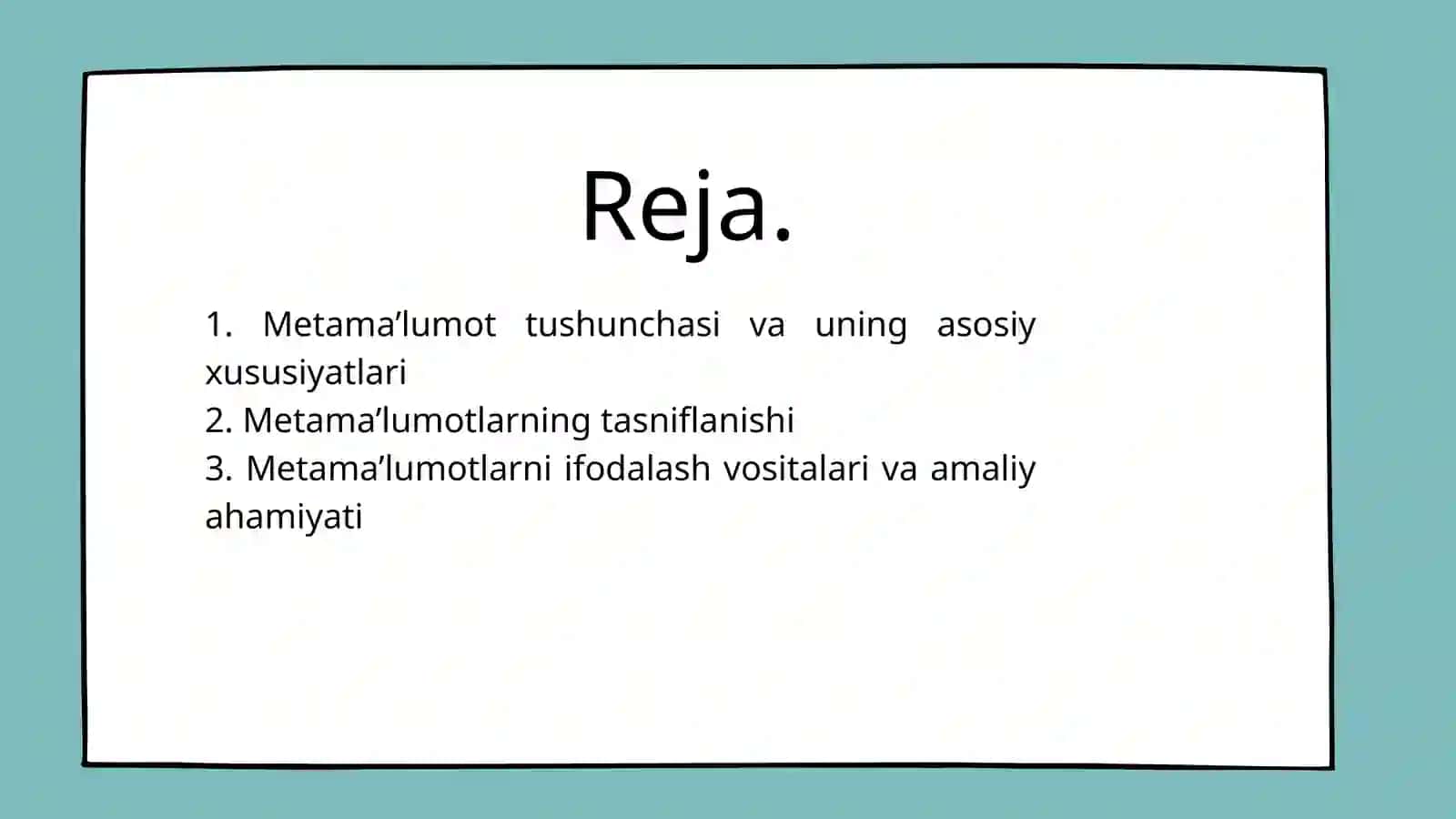 Reja.

1. Metama’lumot tushunchasi va uning asosiy xususiyatlari
2. Metama’lumotlarning tasniflanishi
3. Metama’lumotlarni ifodalash vositalari va amaliy ahamiyati